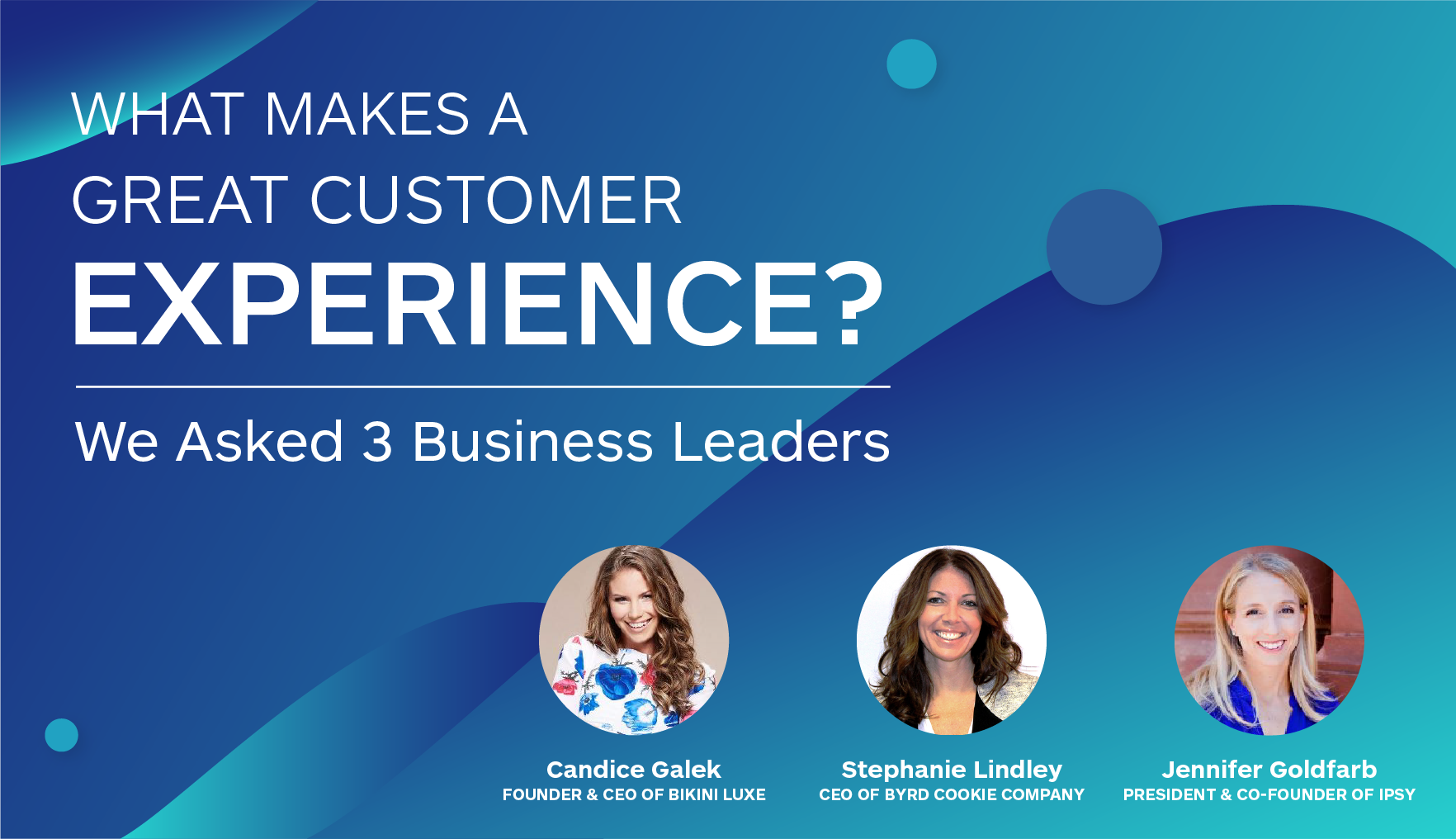 WHAT MAKES A
GREAT CUSTOMER
EXPERIENCE?

We Asked 3 Business Leaders

Candice Galek
FOUNDER & CEO OF BIKINI LUXE

Stephanie Lindley
CEO OF BYRD COOKIE COMPANY

Jennifer Goldfarb
PRESIDENT & CO-FOUNDER OF IPSY